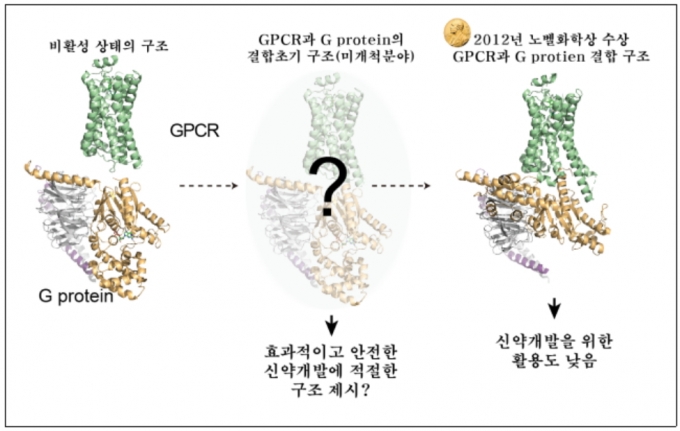 비활성 상태의 구조

GPCR

G protein

GPCR과 G protein의 결합초기 구조(미개척분야)

?

효과적이고 안전한 신약개발에 적절한 구조 제시?

2012년 노벨화학상 수상 GPCR과 G protien 결합 구조

신약개발을 위한 활용도 낮음